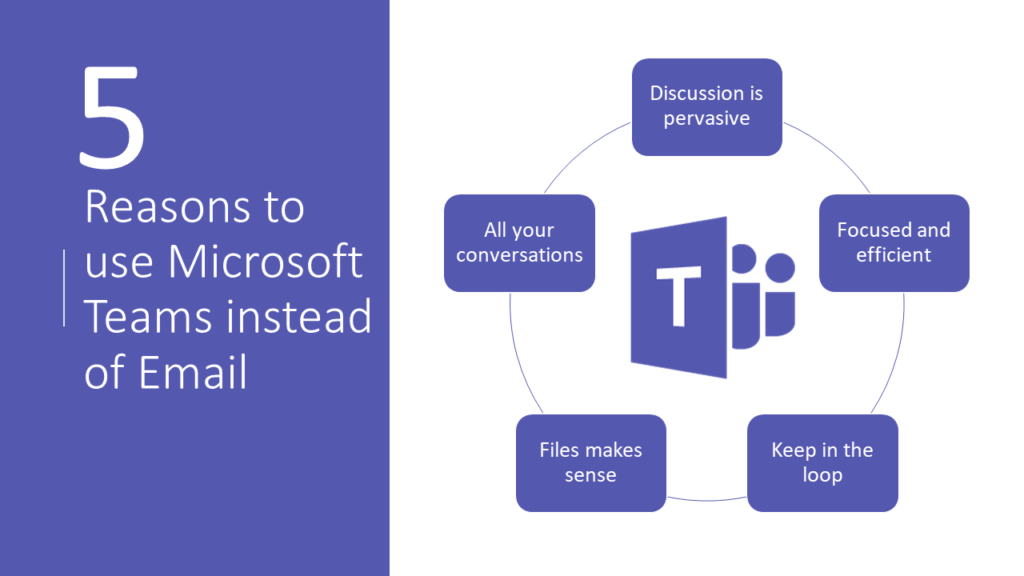 5
Reasons to use Microsoft Teams instead of Email

Discussion is pervasive

Focused and efficient

Keep in the loop

Files makes sense

All your conversations

T